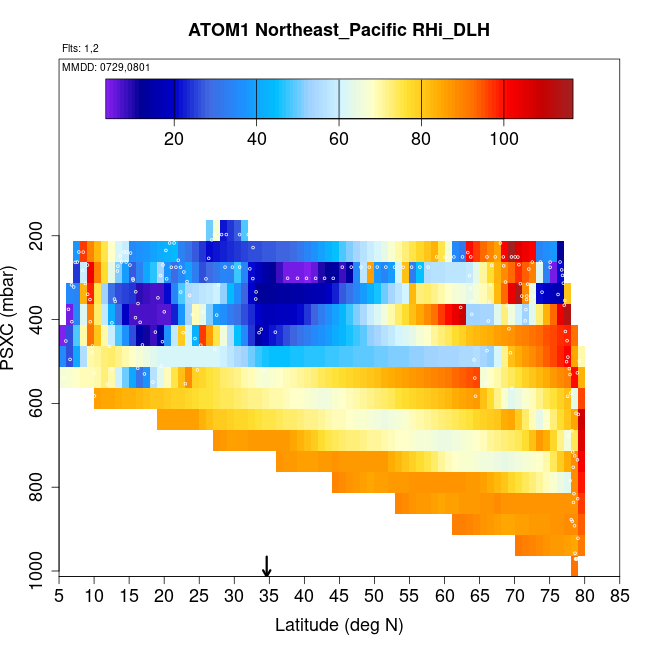 ATOM1 Northeast_Pacific RHi_DLH

Flts: 1,2

MMDD: 0729,0801

20 40 60 80 100

PSXC (mbar)

200
400
600
800
1000

5 10 15 20 25 30 35 40 45 50 55 60 65 70 75 80 85

Latitude (deg N)